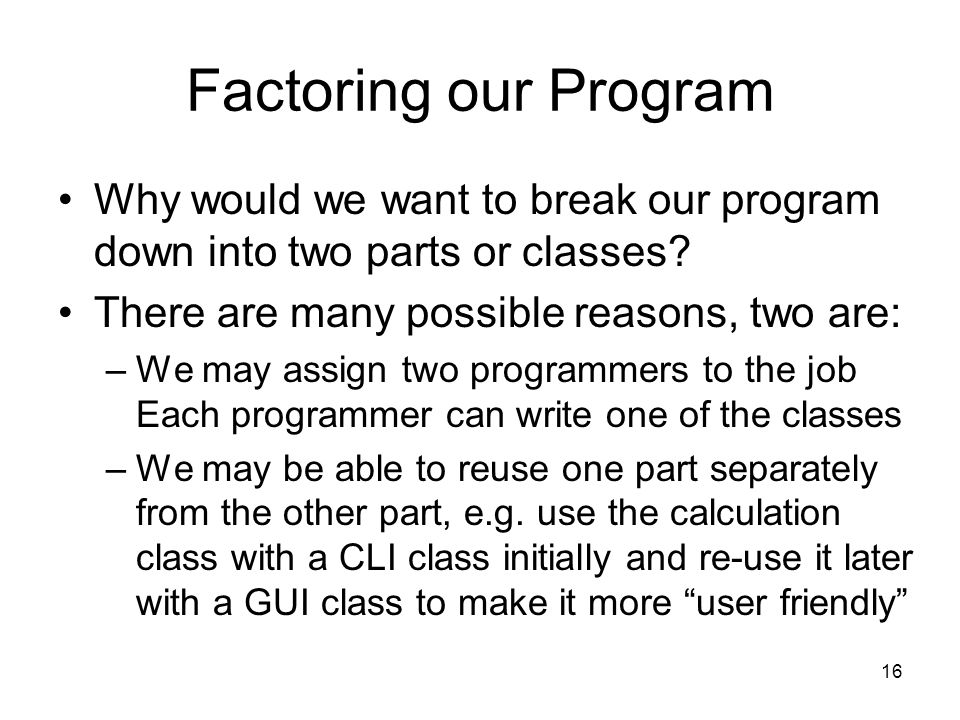 Factoring our Program

• Why would we want to break our program down into two parts or classes?

• There are many possible reasons, two are:

– We may assign two programmers to the job Each programmer can write one of the classes

– We may be able to reuse one part separately from the other part, e.g. use the calculation class with a CLI class initially and re-use it later with a GUI class to make it more “user friendly”

16